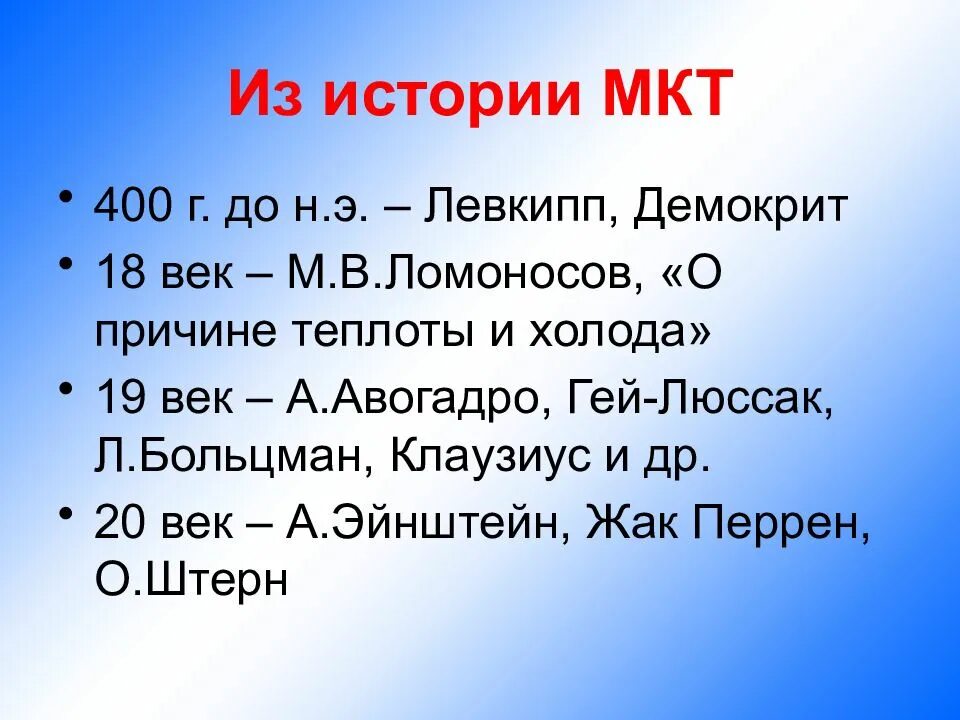 Из истории МКТ

• 400 г. до н.э. – Левкипп, Демокрит

• 18 век – М.В.Ломоносов, «О причине теплоты и холода»

• 19 век – А.Авогадро, Гей-Люссак, Л.Больцман, Клаузиус и др.

• 20 век – А.Эйнштейн, Жак Перрен, О.Штерн